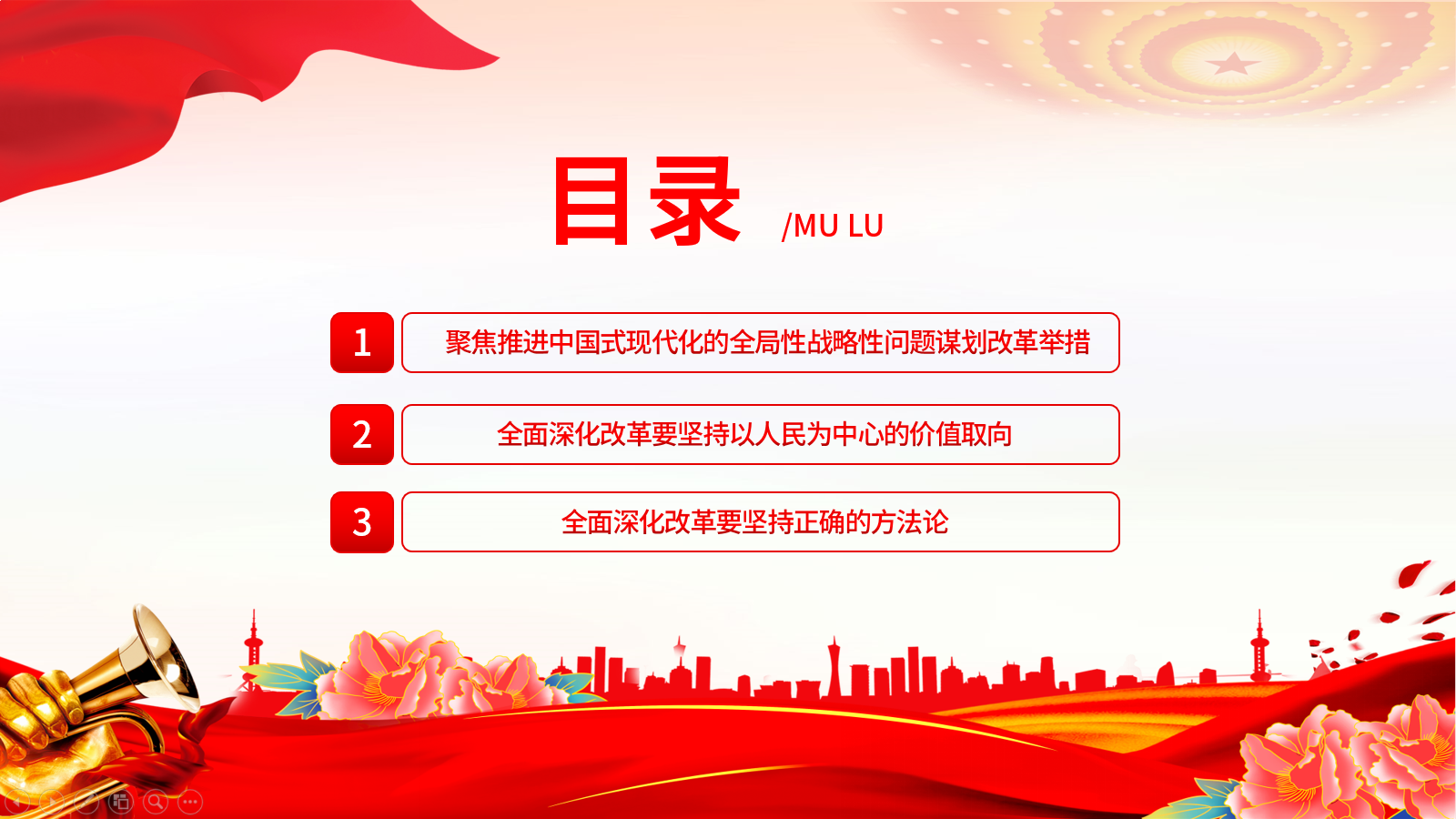 目录 /MU LU

1 聚焦推进中国式现代化的全局性战略性问题谋划改革举措

2 全面深化改革要坚持以人民为中心的价值取向

3 全面深化改革要坚持正确的方法论